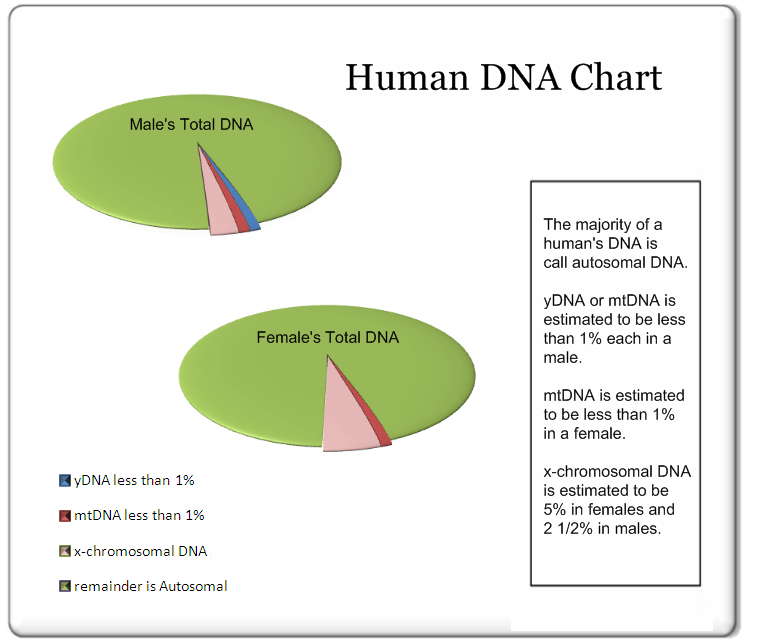 Human DNA Chart

Male's Total DNA

Female's Total DNA

yDNA less than 1%

mtDNA less than 1%

x-chromosomal DNA

remainder is Autosomal

The majority of a human's DNA is call autosomal DNA.

yDNA or mtDNA is estimated to be less than 1% each in a male.

mtDNA is estimated to be less than 1% in a female.

x-chromosomal DNA is estimated to be 5% in females and 2 1/2% in males.